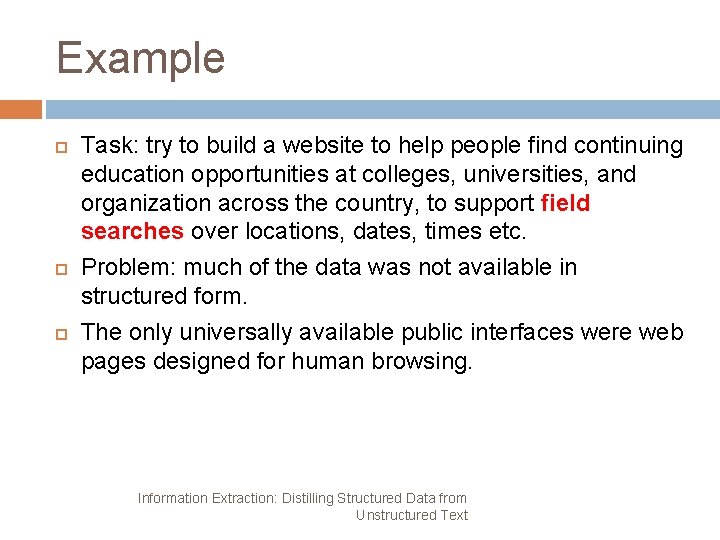 Example

Task: try to build a website to help people find continuing education opportunities at colleges, universities, and organization across the country, to support field searches over locations, dates, times etc.

Problem: much of the data was not available in structured form.

The only universally available public interfaces were web pages designed for human browsing.

Information Extraction: Distilling Structured Data from Unstructured Text